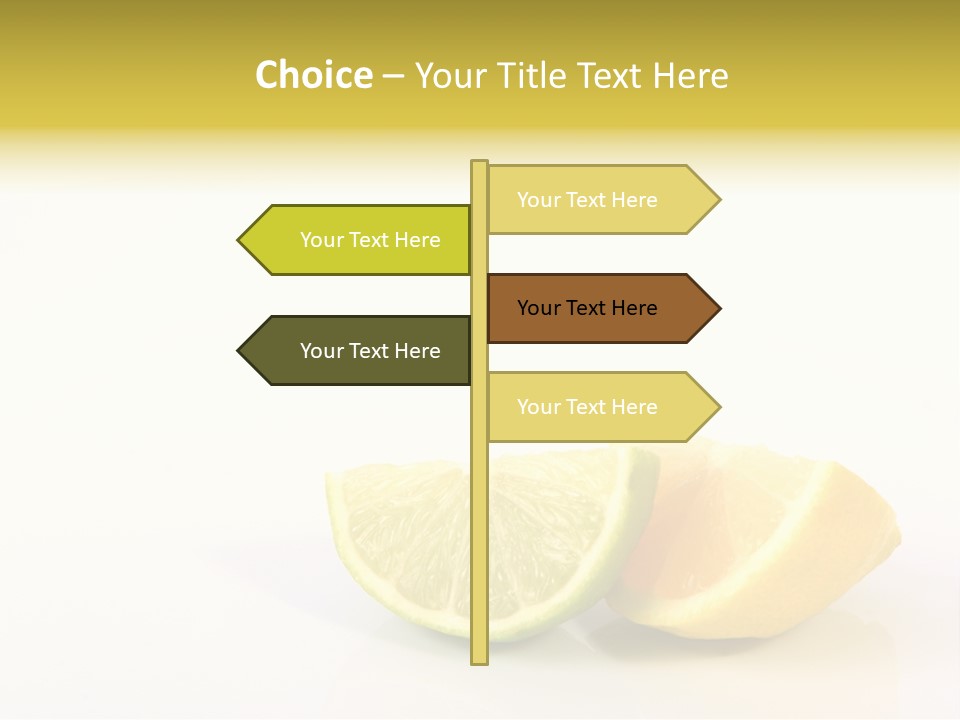 Choice – Your Title Text Here

Your Text Here

Your Text Here

Your Text Here

Your Text Here

Your Text Here